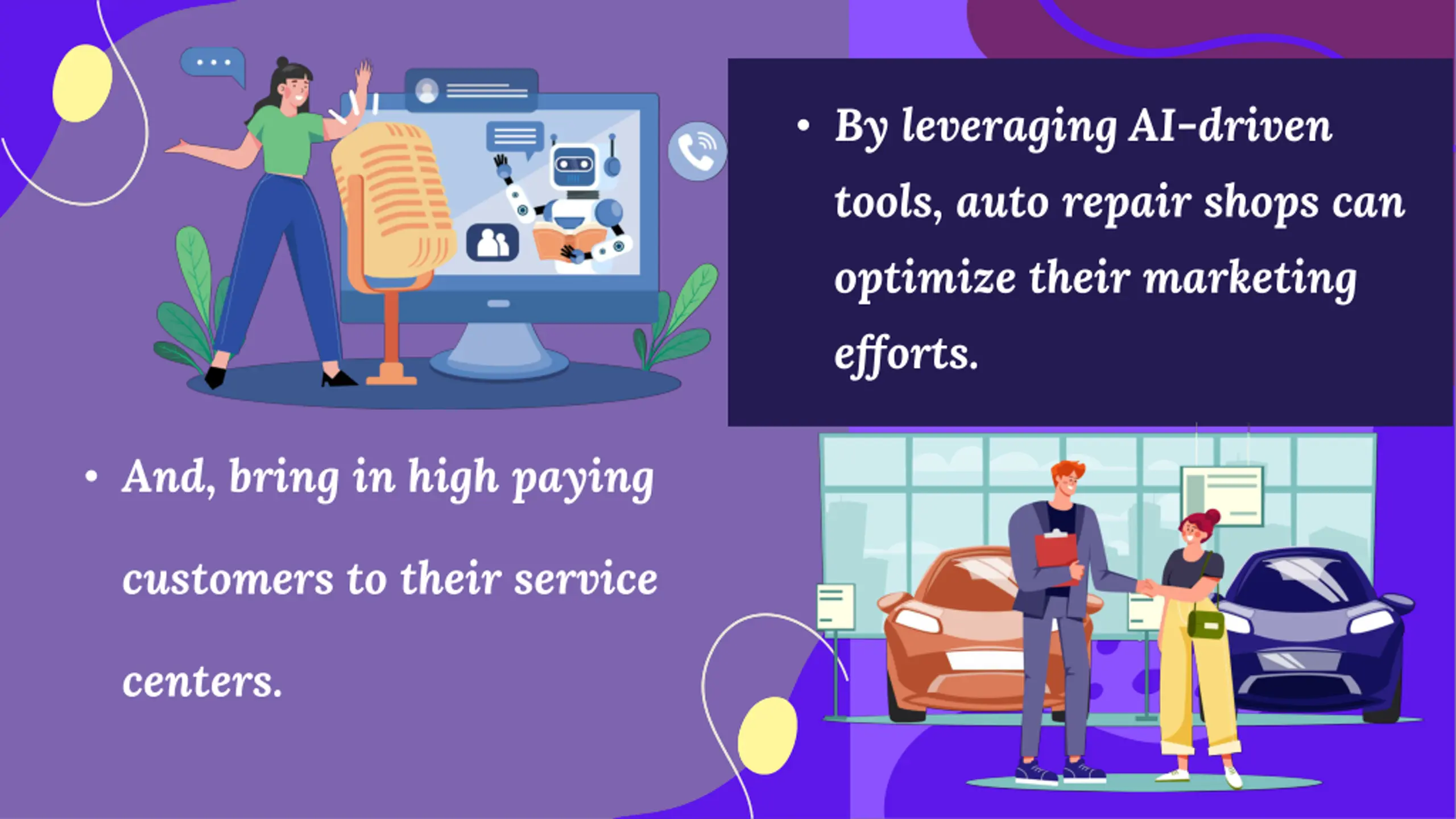 • By leveraging AI-driven tools, auto repair shops can optimize their marketing efforts.

• And, bring in high paying customers to their service centers.